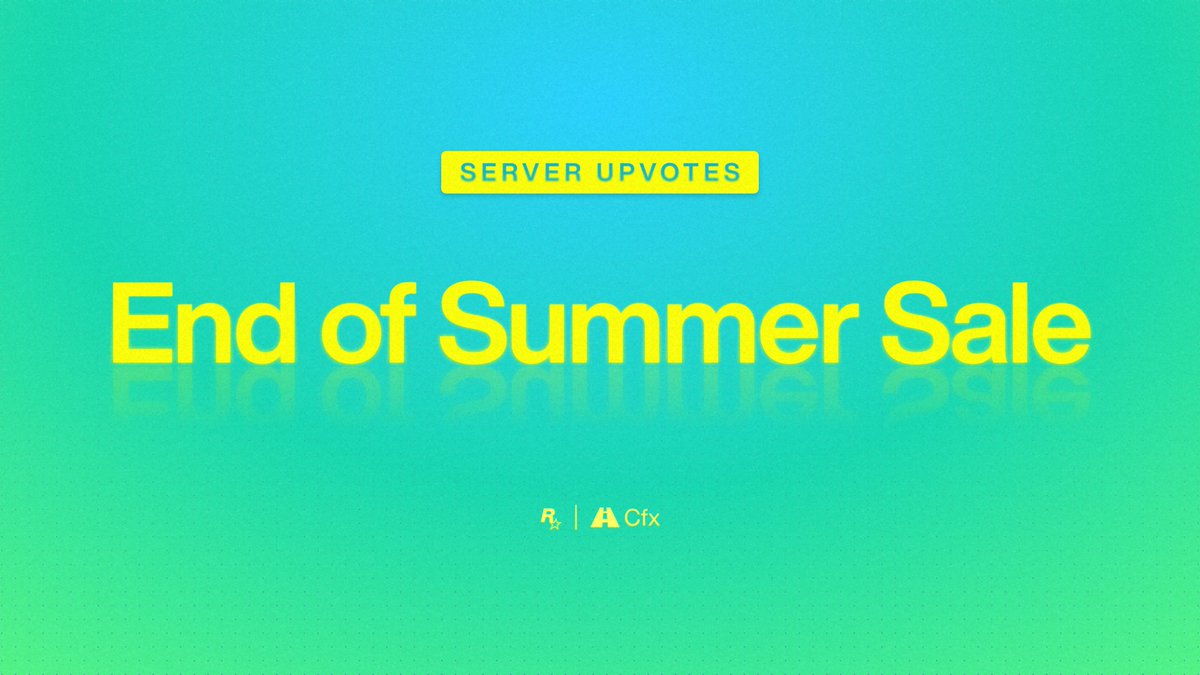 SERVER UPVOTES

End of Summer Sale

R | Cfx